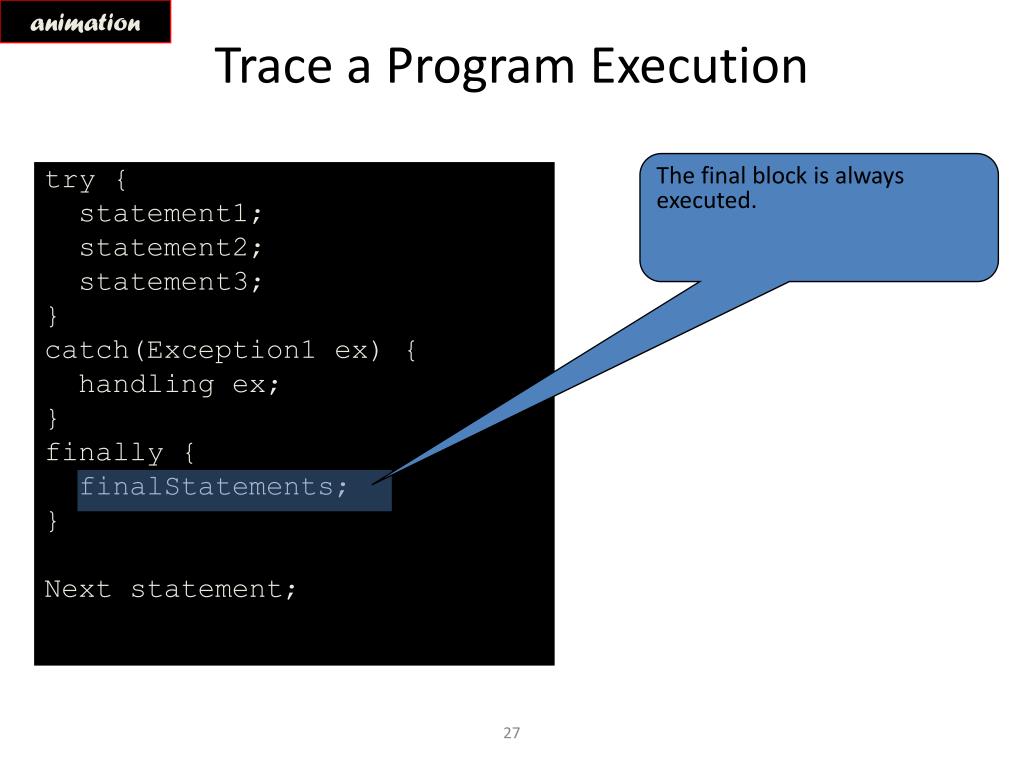 animation

Trace a Program Execution

try {
  statement1;
  statement2;
  statement3;
}
catch(Exception1 ex) {
  handling ex;
}
finally {
  finalStatements;
}

Next statement;

The final block is always executed.

27